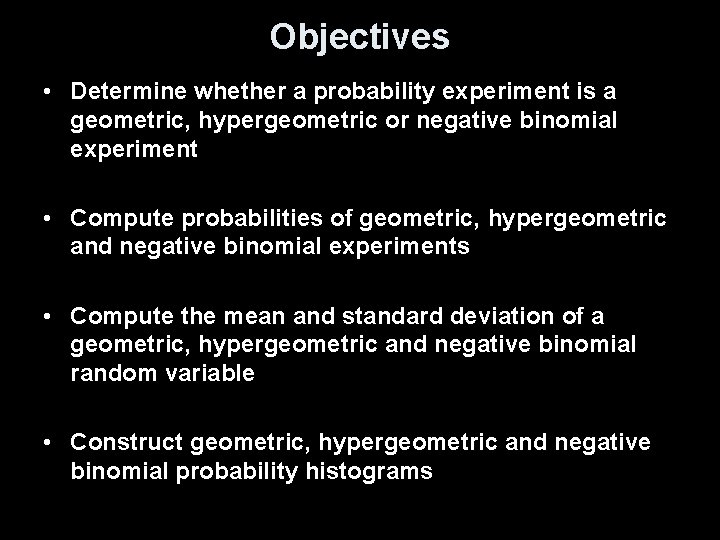 Objectives

• Determine whether a probability experiment is a geometric, hypergeometric or negative binomial experiment

• Compute probabilities of geometric, hypergeometric and negative binomial experiments

• Compute the mean and standard deviation of a geometric, hypergeometric and negative binomial random variable

• Construct geometric, hypergeometric and negative binomial probability histograms